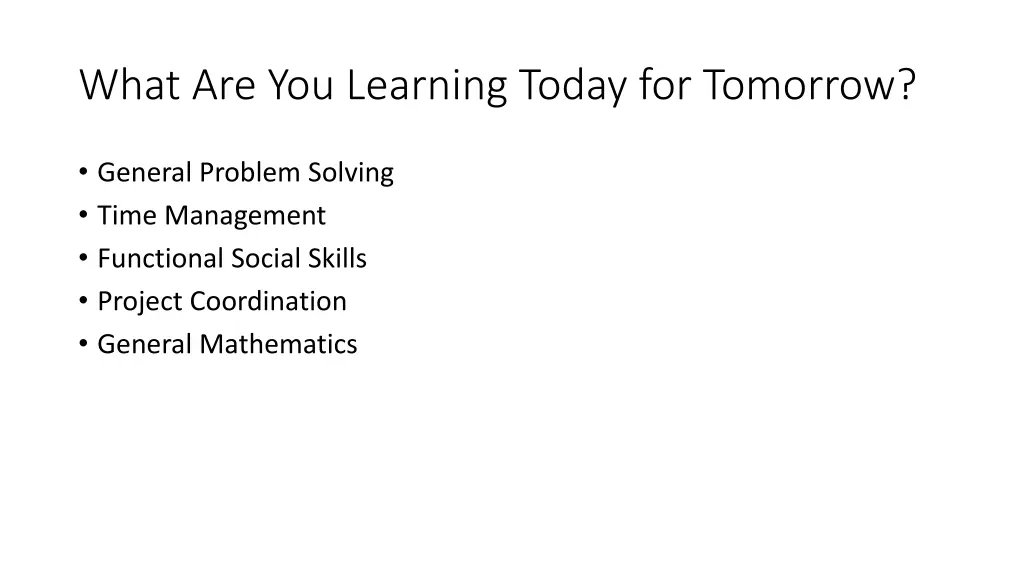 What Are You Learning Today for Tomorrow?

• General Problem Solving
• Time Management
• Functional Social Skills
• Project Coordination
• General Mathematics